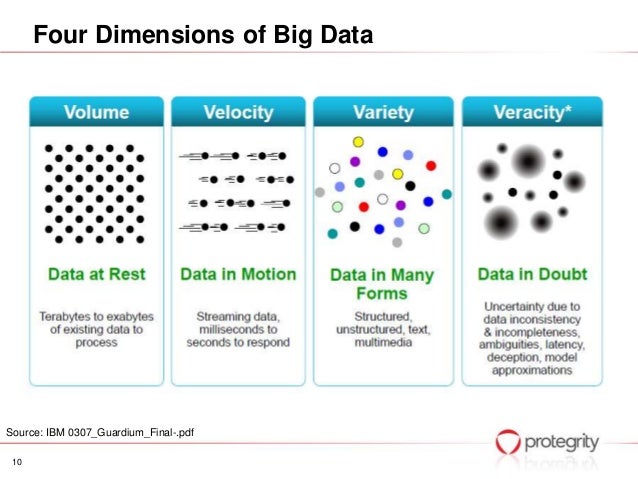 Four Dimensions of Big Data

Volume

Data at Rest

Terabytes to exabytes of existing data to process

Velocity

Data in Motion

Streaming data, milliseconds to seconds to respond

Variety

Data in Many Forms

Structured, unstructured, text, multimedia

Veracity*

Data in Doubt

Uncertainty due to data inconsistency & incompleteness, ambiguities, latency, deception, model approximations

Source: IBM 0307_Guardium_Final-.pdf

protegrity

10